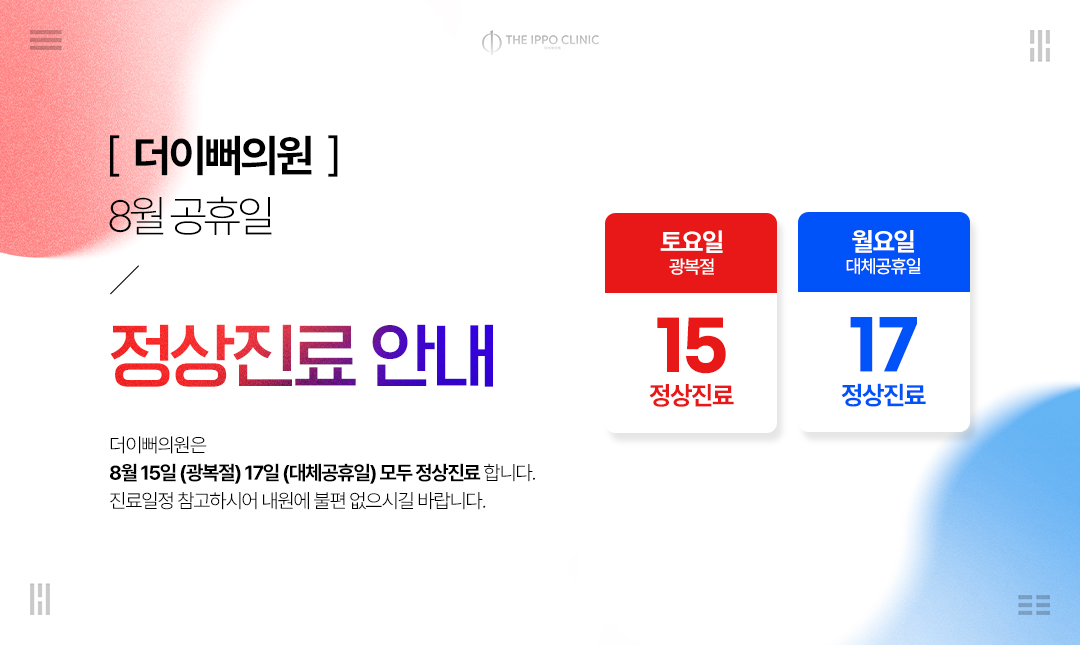 THE IPPO CLINIC

[ 더이뻐의원 ]

8월 공휴일

정상진료 안내

더이뻐의원은
8월 15일 (광복절) 17일 (대체공휴일) 모두 정상진료 합니다.
진료일정 참고하시어 내원에 불편 없으시길 바랍니다.

토요일
광복절
15
정상진료

월요일
대체공휴일
17
정상진료